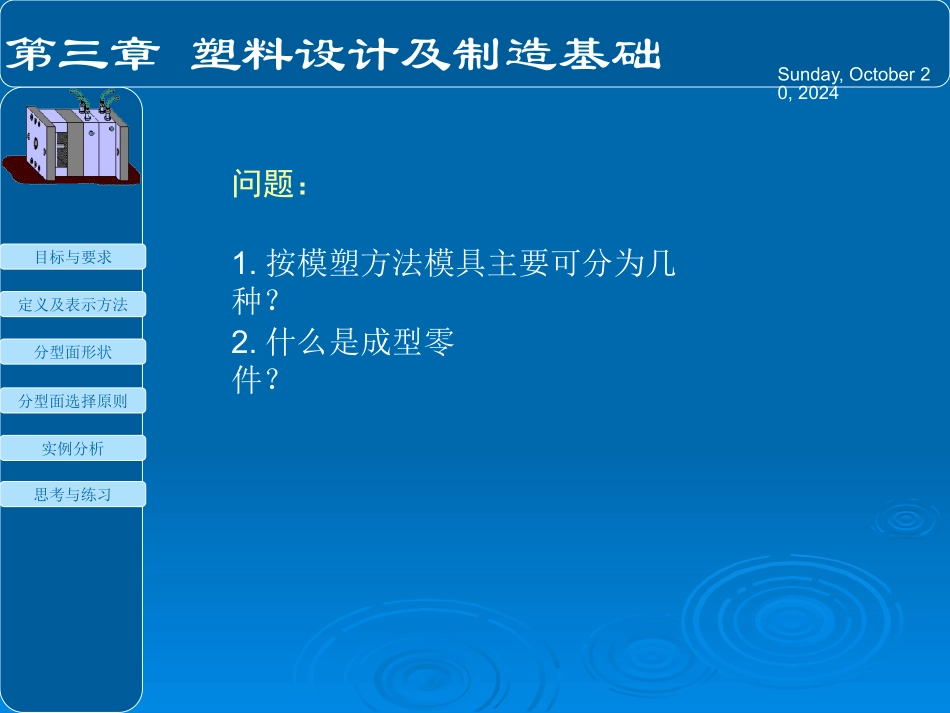 第三章 塑料设计及制造基础

Sunday, October 20, 2024

目标与要求

定义及表示方法

分型面形状

分型面选择原则

实例分析

思考与练习

问题：

1. 按模塑方法模具主要可分为几种？

2. 什么是成型零件？